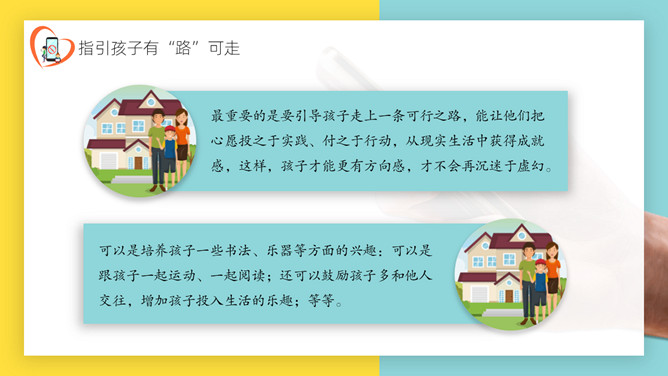 指引孩子有“路”可走

最重要的是要引导孩子走上一条可行之路，能让他们把心愿投之于实践、付之于行动，从现实生活中获得成就感，这样，孩子才能更有方向感，才不会再沉迷于虚幻。

可以是培养孩子一些书法、乐器等方面的兴趣；可以是跟孩子一起运动、一起阅读；还可以鼓励孩子多和他人交往，增加孩子投入生活的乐趣；等等。